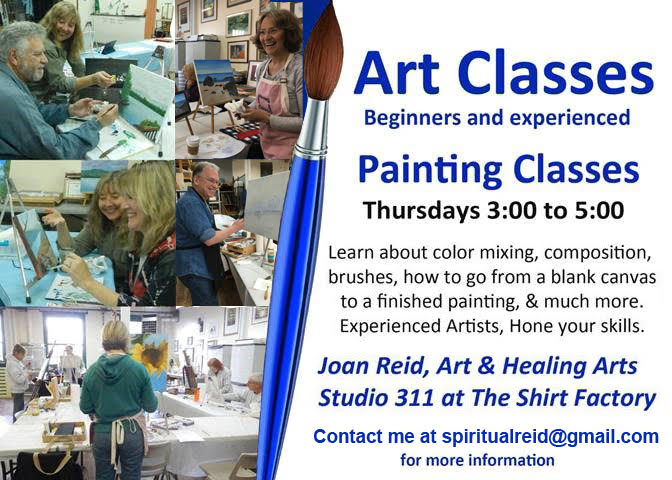 Art Classes
Beginners and experienced

Painting Classes
Thursdays 3:00 to 5:00

Learn about color mixing, composition, brushes, how to go from a blank canvas to a finished painting, & much more. Experienced Artists, Hone your skills.

Joan Reid, Art & Healing Arts
Studio 311 at The Shirt Factory

Contact me at spiritualreid@gmail.com
for more information